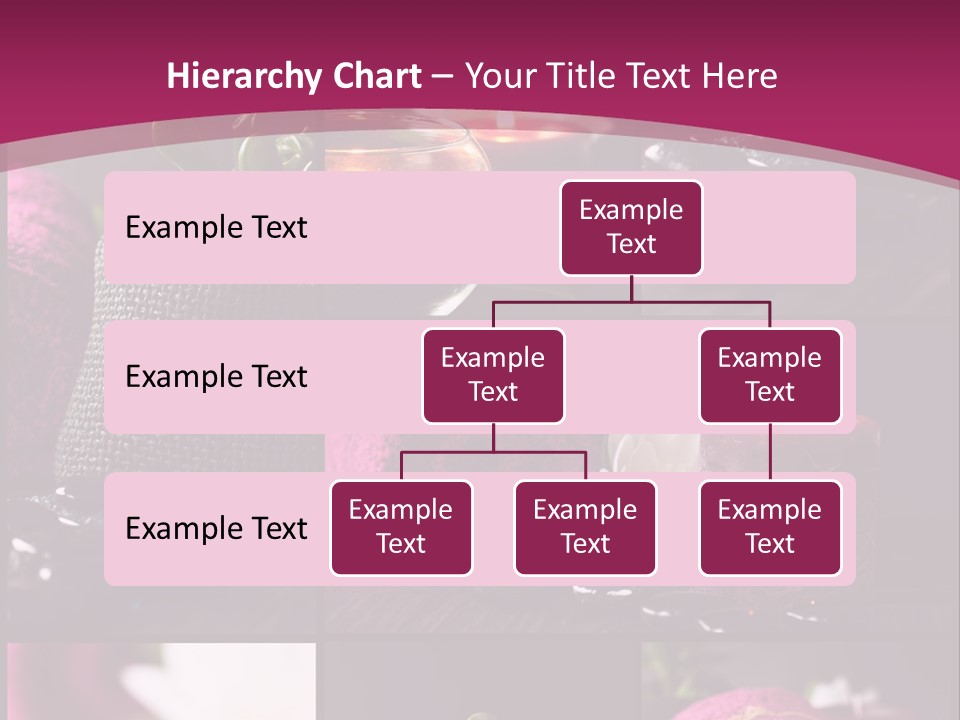 Hierarchy Chart – Your Title Text Here

Example Text

Example Text

Example Text

Example Text

Example Text

Example Text

Example Text

Example Text

Example Text